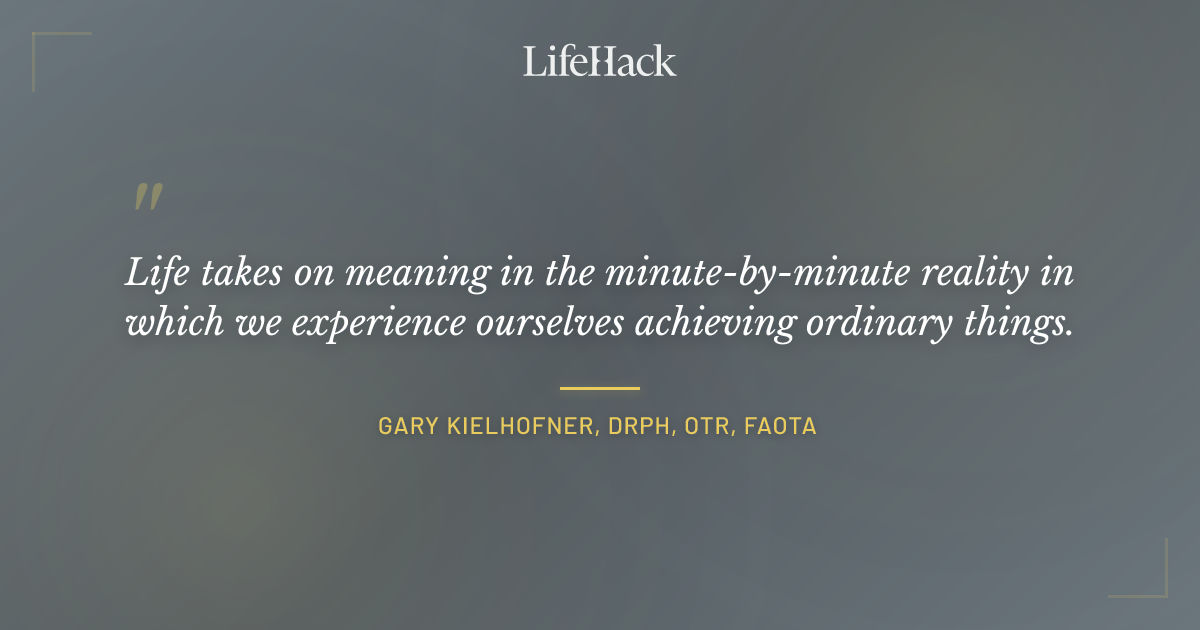 LifeHack

"

Life takes on meaning in the minute-by-minute reality in which we experience ourselves achieving ordinary things.

GARY KIELHOFNER, DRPH, OTR, FAOTA